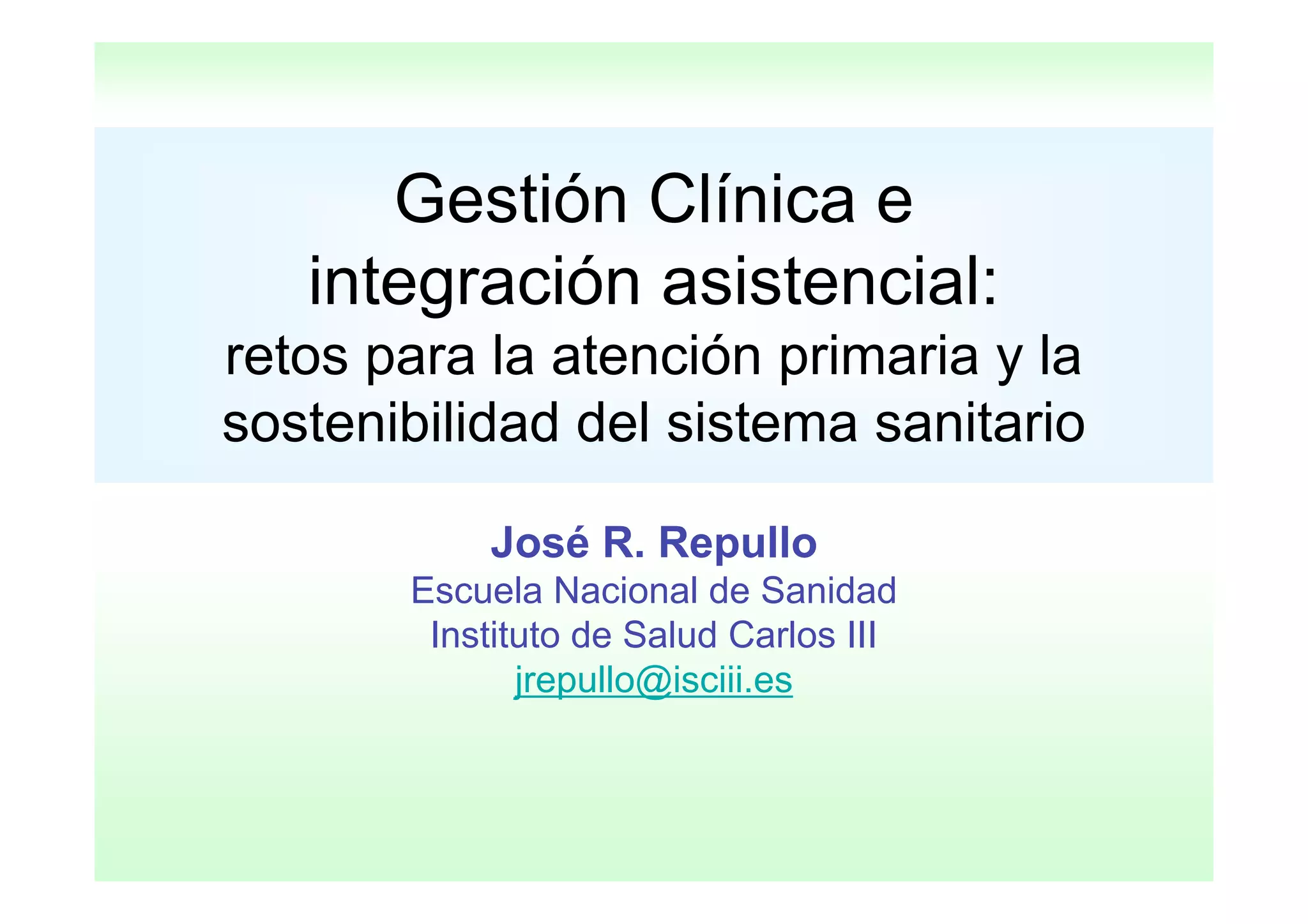 Gestión Clínica e integración asistencial:
retos para la atención primaria y la sostenibilidad del sistema sanitario

José R. Repullo
Escuela Nacional de Sanidad
Instituto de Salud Carlos III
jrepullo@isciii.es